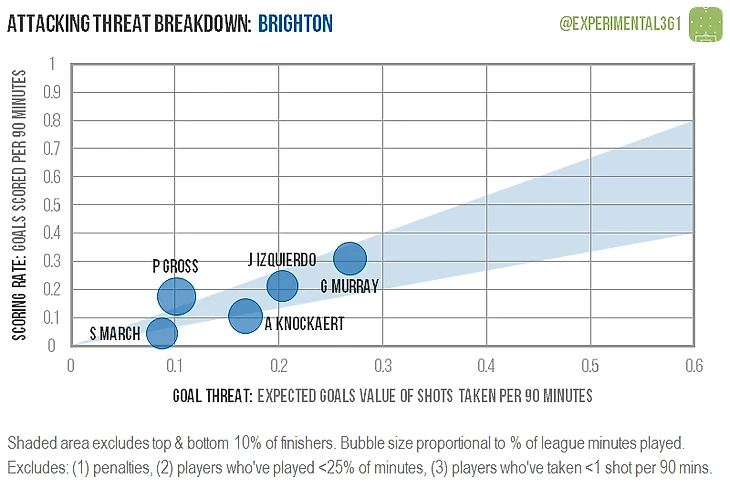 ATTACKING THREAT BREAKDOWN: BRIGHTON

@EXPERIMENTAL361

SCORING RATE: GOALS SCORED PER 90 MINUTES

1
0.9
0.8
0.7
0.6
0.5
0.4
0.3
0.2
0.1
0

P GROSS
J IZQUIERDO
G MURRAY
A KNOCKAERT
S MARCH

0
0.1
0.2
0.3
0.4
0.5
0.6

GOAL THREAT: EXPECTED GOALS VALUE OF SHOTS TAKEN PER 90 MINUTES

Shaded area excludes top & bottom 10% of finishers. Bubble size proportional to % of league minutes played.
Excludes: (1) penalties, (2) players who've played <25% of minutes, (3) players who've taken <1 shot per 90 mins.